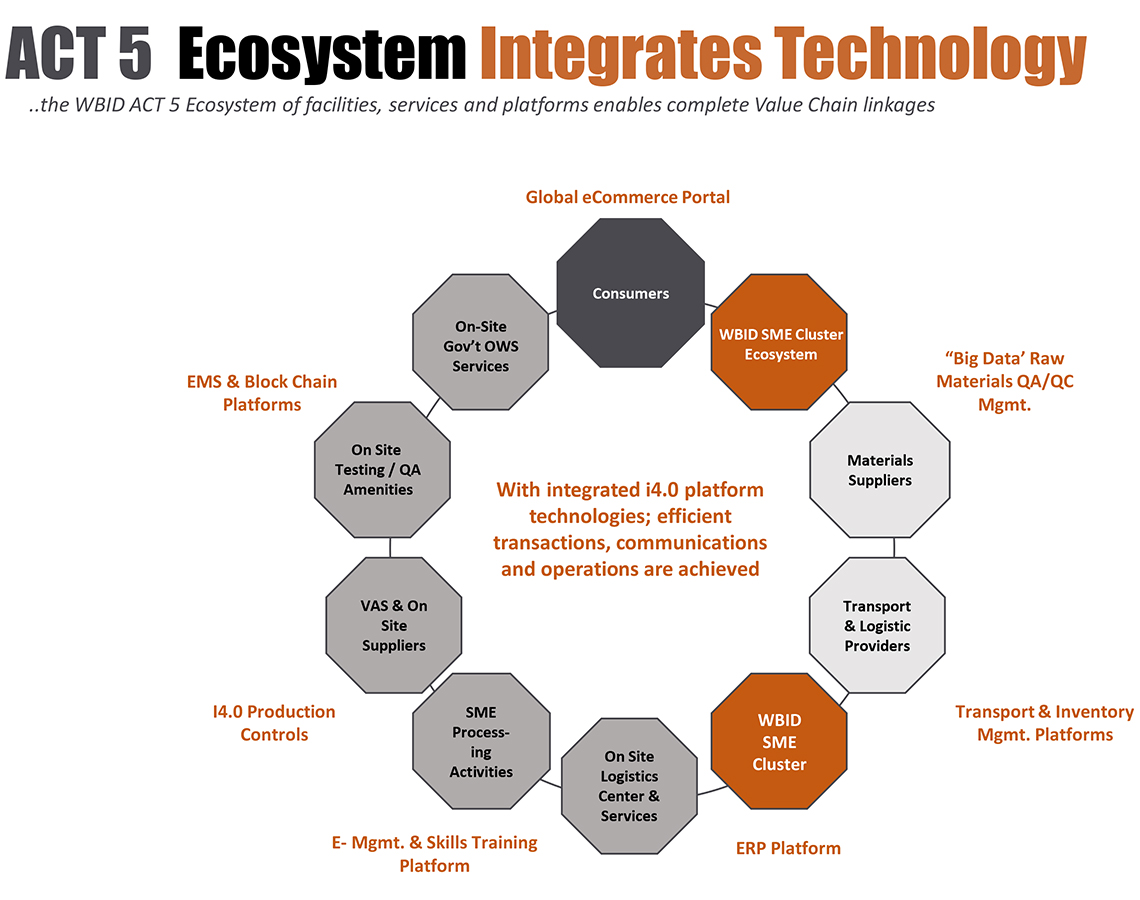 ACT 5 Ecosystem Integrates Technology

..the WBID ACT 5 Ecosystem of facilities, services and platforms enables complete Value Chain linkages

Global eCommerce Portal

Consumers

WBID SME Cluster Ecosystem

"Big Data' Raw Materials QA/QC Mgmt.

Materials Suppliers

Transport & Logistic Providers

Transport & Inventory Mgmt. Platforms

WBID SME Cluster

ERP Platform

On Site Logistics Center & Services

E- Mgmt. & Skills Training Platform

SME Processing Activities

I4.0 Production Controls

VAS & On Site Suppliers

On Site Testing / QA Amenities

EMS & Block Chain Platforms

On-Site Gov't OWS Services

With integrated i4.0 platform technologies; efficient transactions, communications and operations are achieved